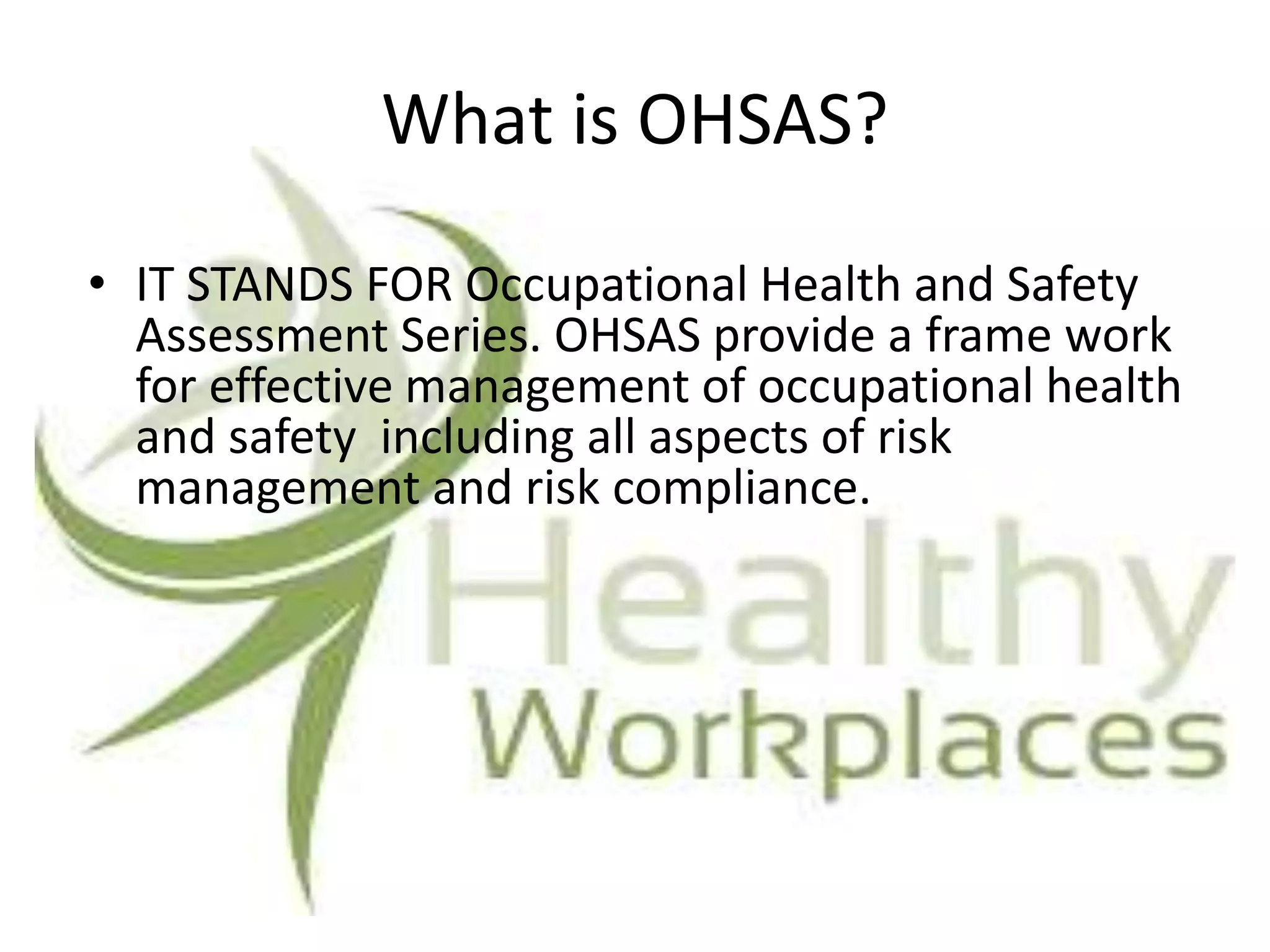 What is OHSAS?

• IT STANDS FOR Occupational Health and Safety Assessment Series. OHSAS provide a frame work for effective management of occupational health and safety  including all aspects of risk management and risk compliance.

Healthy
Workplaces